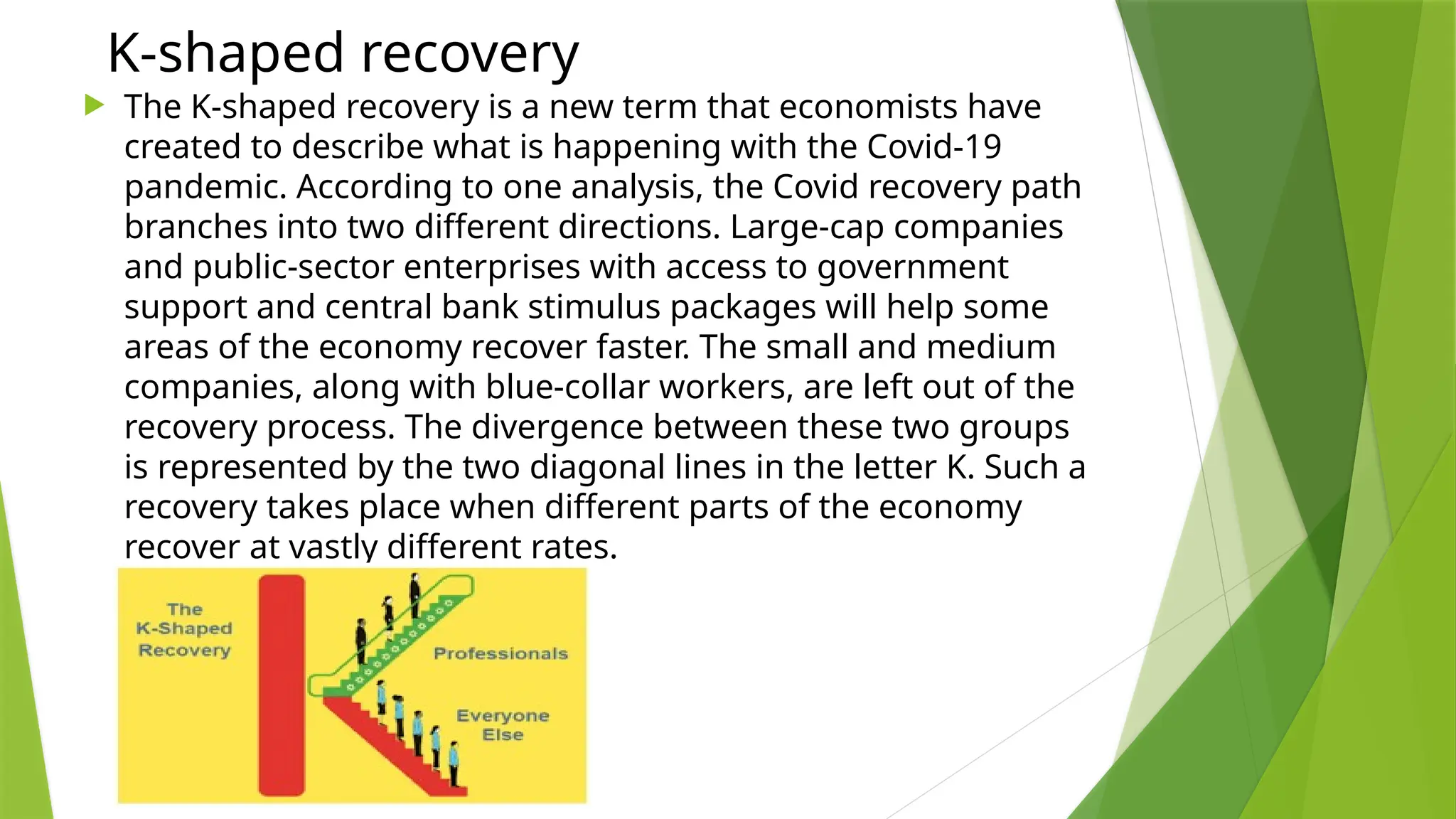 K-shaped recovery

The K-shaped recovery is a new term that economists have created to describe what is happening with the Covid-19 pandemic. According to one analysis, the Covid recovery path branches into two different directions. Large-cap companies and public-sector enterprises with access to government support and central bank stimulus packages will help some areas of the economy recover faster. The small and medium companies, along with blue-collar workers, are left out of the recovery process. The divergence between these two groups is represented by the two diagonal lines in the letter K. Such a recovery takes place when different parts of the economy recover at vastly different rates.

The K-Shaped Recovery

Professionals

Everyone Else